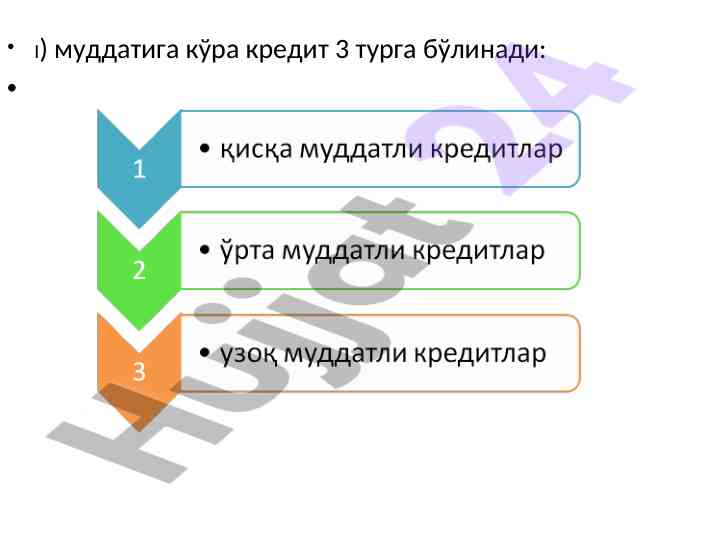 • ı) муддатига кўра кредит 3 турга бўлинади:

•

1

• қисқа муддатли кредитлар

2

• ўрта муддатли кредитлар

3

• узоқ муддатли кредитлар

Hujjat 24